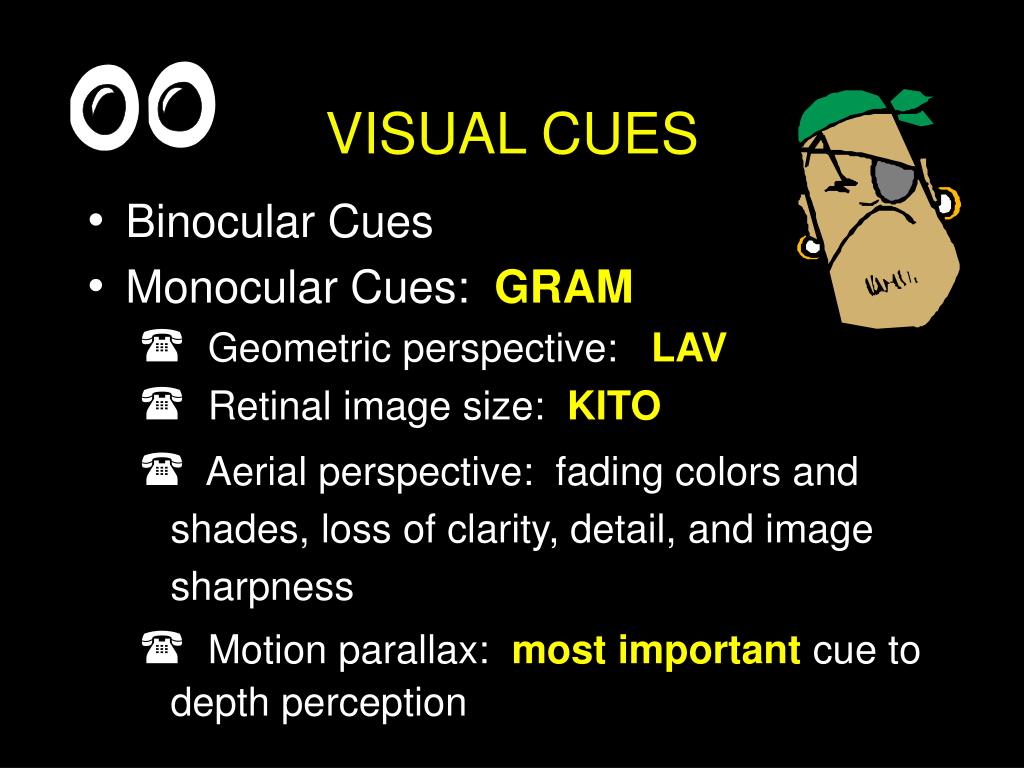 VISUAL CUES

• Binocular Cues
• Monocular Cues: GRAM
☎ Geometric perspective: LAV
☎ Retinal image size: KITO
☎ Aerial perspective: fading colors and shades, loss of clarity, detail, and image sharpness
☎ Motion parallax: most important cue to depth perception